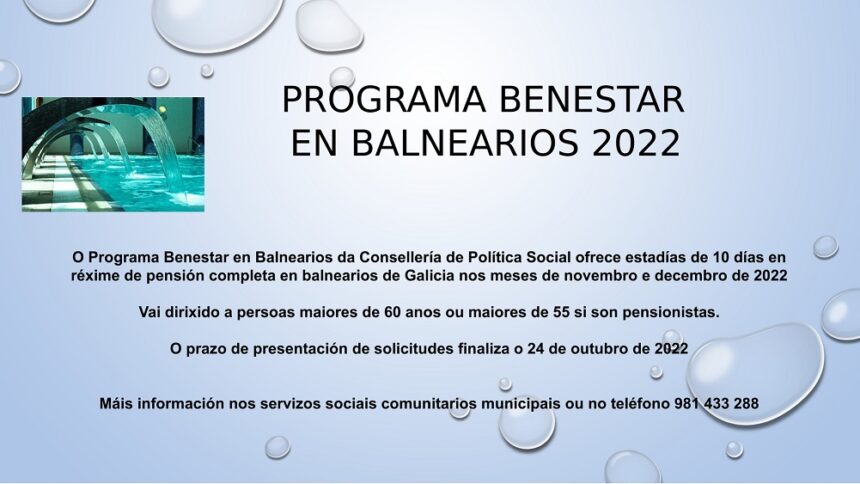 PROGRAMA BENESTAR EN BALNEARIOS 2022

O Programa Benestar en Balnearios da Consellería de Política Social ofrece estadías de 10 días en réxime de pensión completa en balnearios de Galicia nos meses de novembro e decembro de 2022

Vai dirixido a persoas maiores de 60 anos ou maiores de 55 si son pensionistas.

O prazo de presentación de solicitudes finaliza o 24 de outubro de 2022

Máis información nos servizos sociais comunitarios municipais ou no teléfono 981 433 288